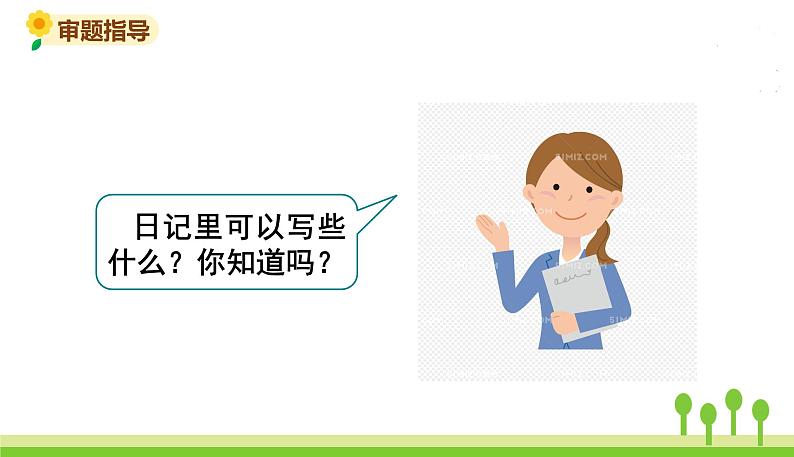 审题指导

日记里可以写些什么？你知道吗？